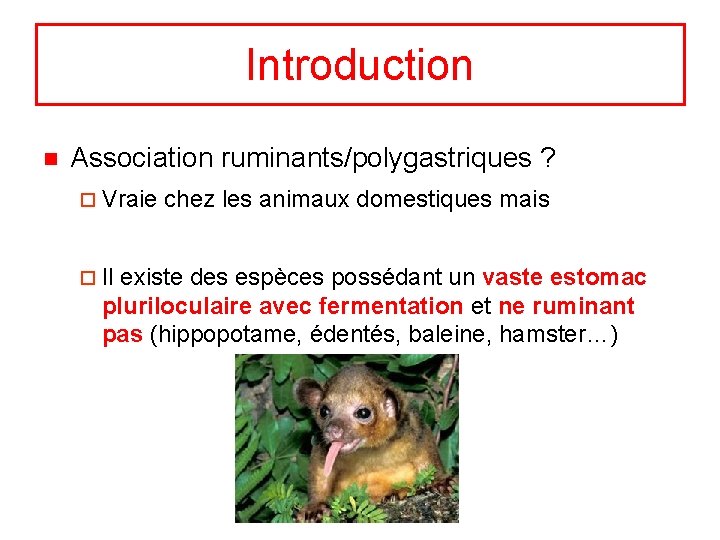 Introduction

Association ruminants/polygastriques ?

Vraie chez les animaux domestiques mais

Il existe des espèces possédant un vaste estomac pluriloculaire avec fermentation et ne ruminant pas (hippopotame, édentés, baleine, hamster…)